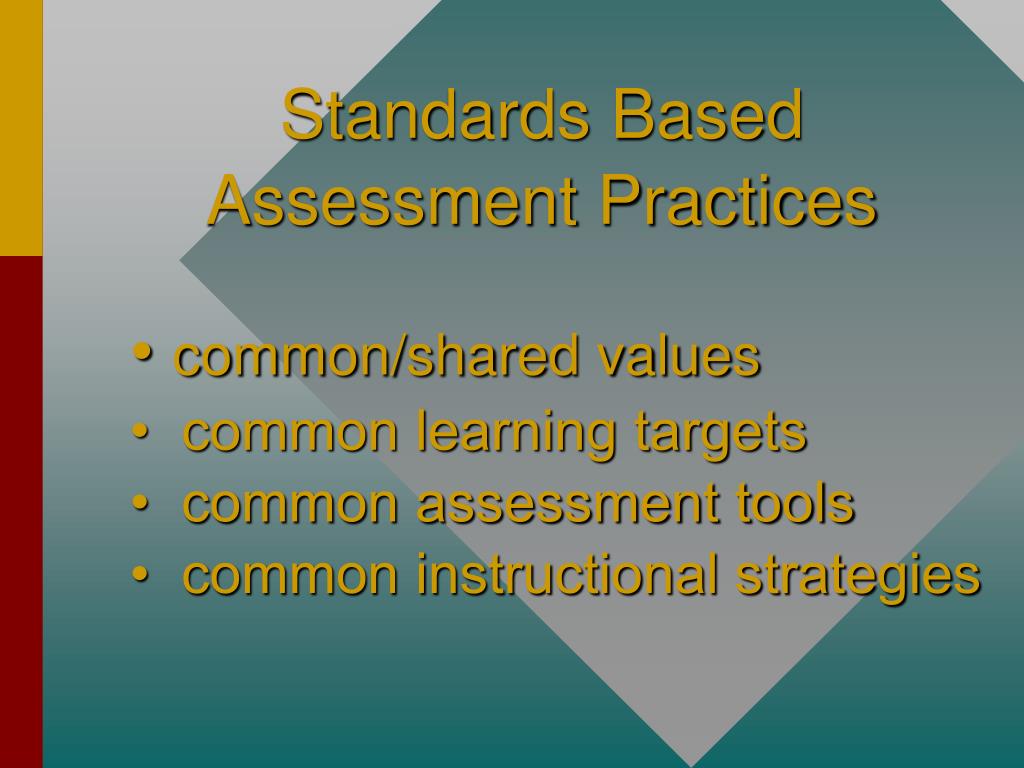 Standards Based Assessment Practices

• common/shared values
• common learning targets
• common assessment tools
• common instructional strategies